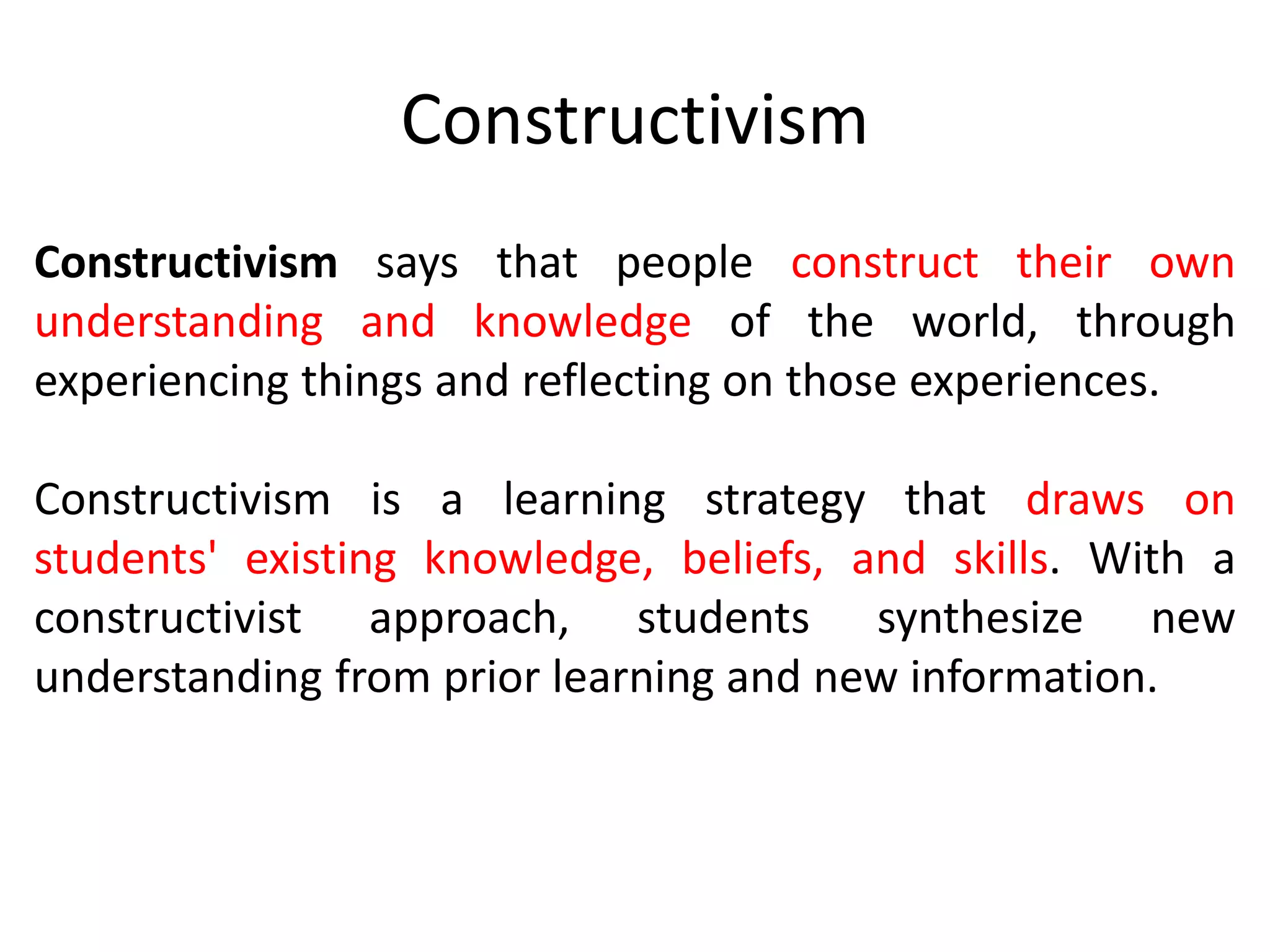 Constructivism

Constructivism says that people construct their own understanding and knowledge of the world, through experiencing things and reflecting on those experiences.

Constructivism is a learning strategy that draws on students' existing knowledge, beliefs, and skills. With a constructivist approach, students synthesize new understanding from prior learning and new information.